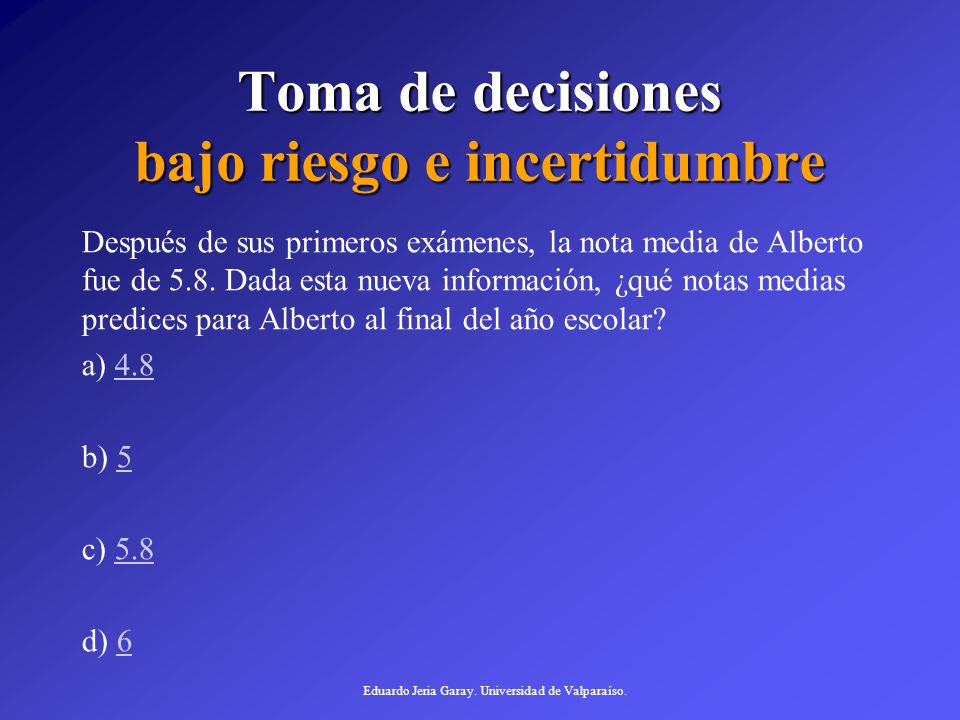 Toma de decisiones
bajo riesgo e incertidumbre

Después de sus primeros exámenes, la nota media de Alberto fue de 5.8. Dada esta nueva información, ¿qué notas medias predices para Alberto al final del año escolar?

a) 4.8

b) 5

c) 5.8

d) 6

Eduardo Jeria Garay. Universidad de Valparaíso.